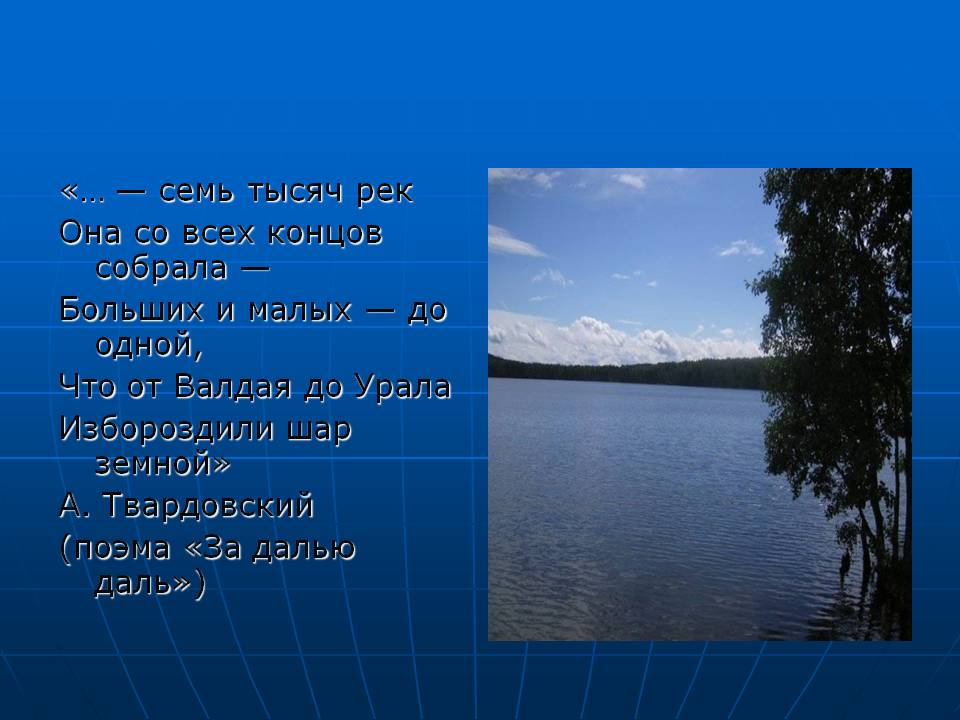 «… — семь тысяч рек

Она со всех концов собрала —

Больших и малых — до одной,

Что от Валдая до Урала

Избороздили шар земной»

А. Твардовский

(поэма «За далью даль»)